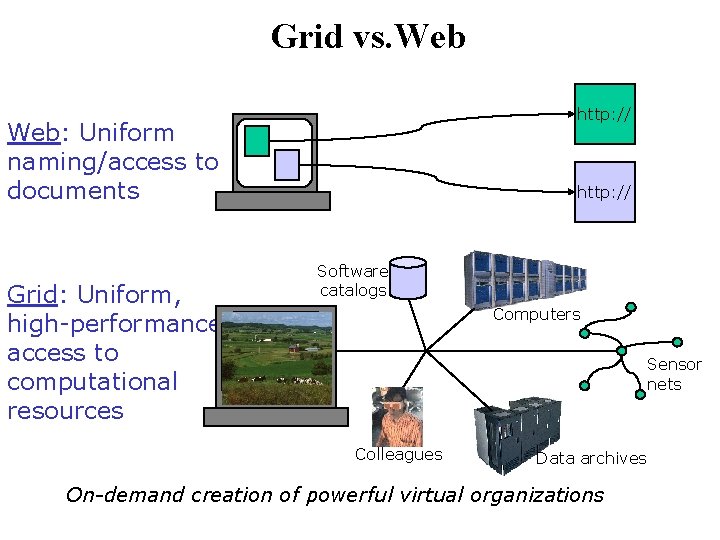 Grid vs.Web

Web: Uniform naming/access to documents

http://

http://

Grid: Uniform, high-performance access to computational resources

Software catalogs

Computers

Sensor nets

Colleagues

Data archives

On-demand creation of powerful virtual organizations